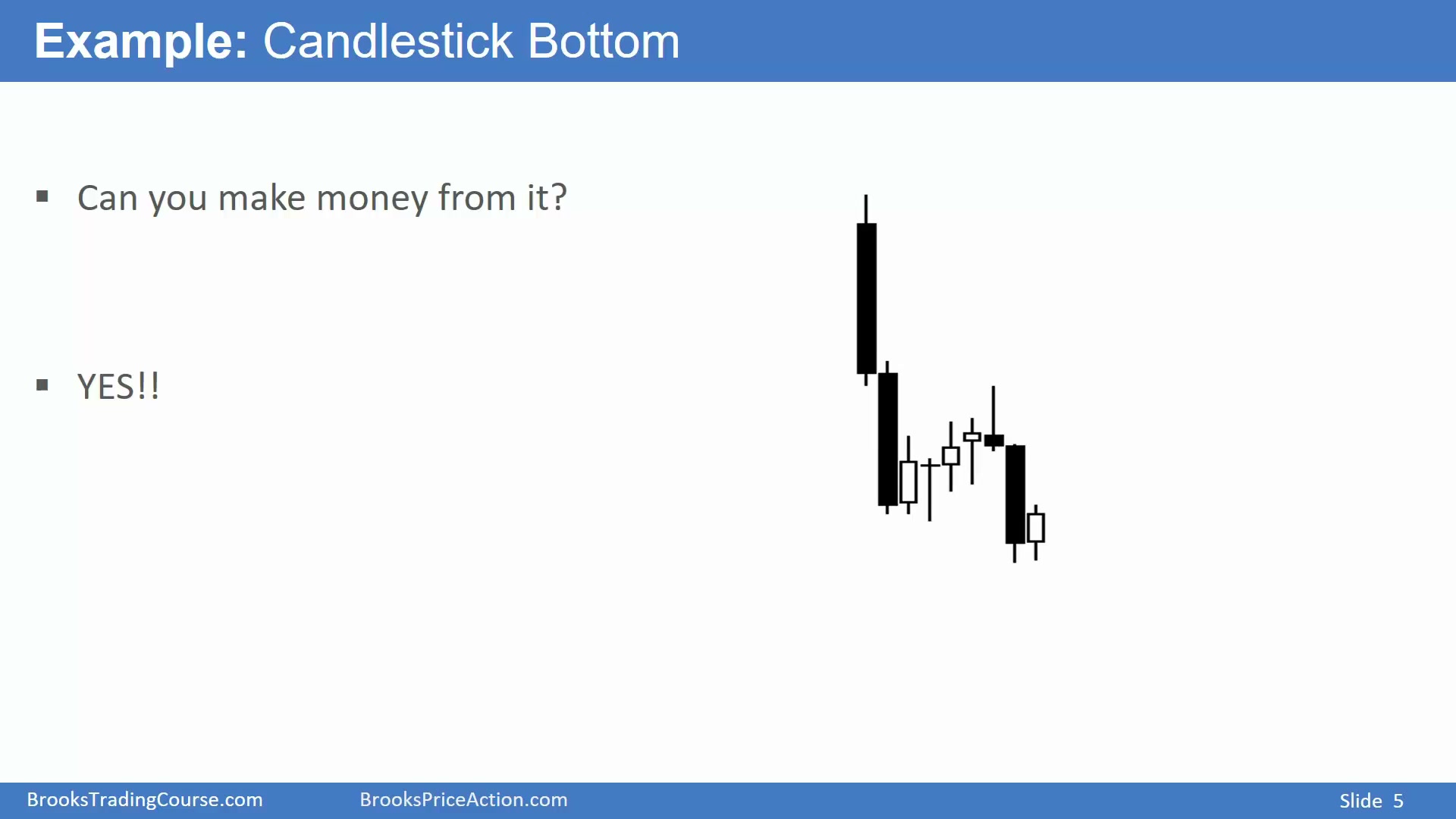 Example: Candlestick Bottom

▪ Can you make money from it?

▪ YES!!

BrooksTradingCourse.com BrooksPriceAction.com Slide 5